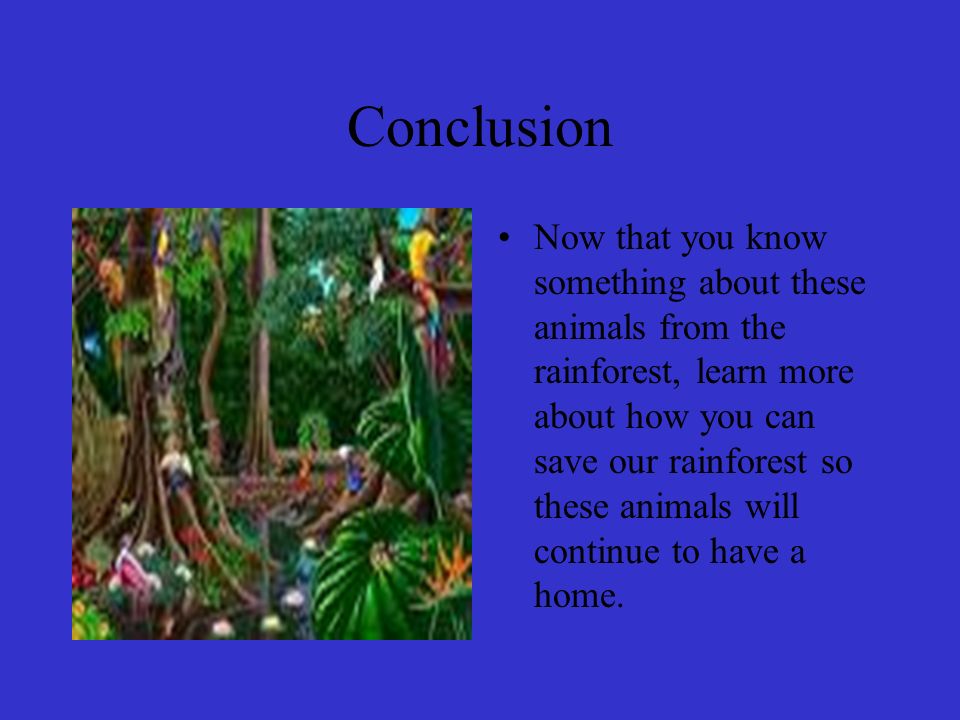 Conclusion

• Now that you know something about these animals from the rainforest, learn more about how you can save our rainforest so these animals will continue to have a home.